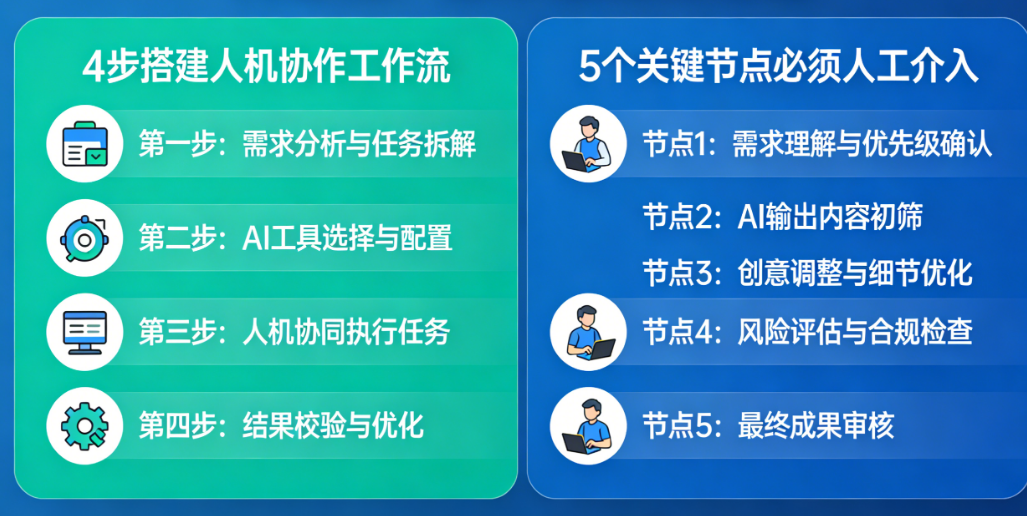 4步搭建人机协作工作流

第一步：需求分析与任务拆解

第二步：AI工具选择与配置

第三步：人机协同执行任务

第四步：结果校验与优化

5个关键节点必须人工介入

节点1：需求理解与优先级确认

节点2：AI输出内容初筛

节点3：创意调整与细节优化

节点4：风险评估与合规检查

节点5：最终成果审核